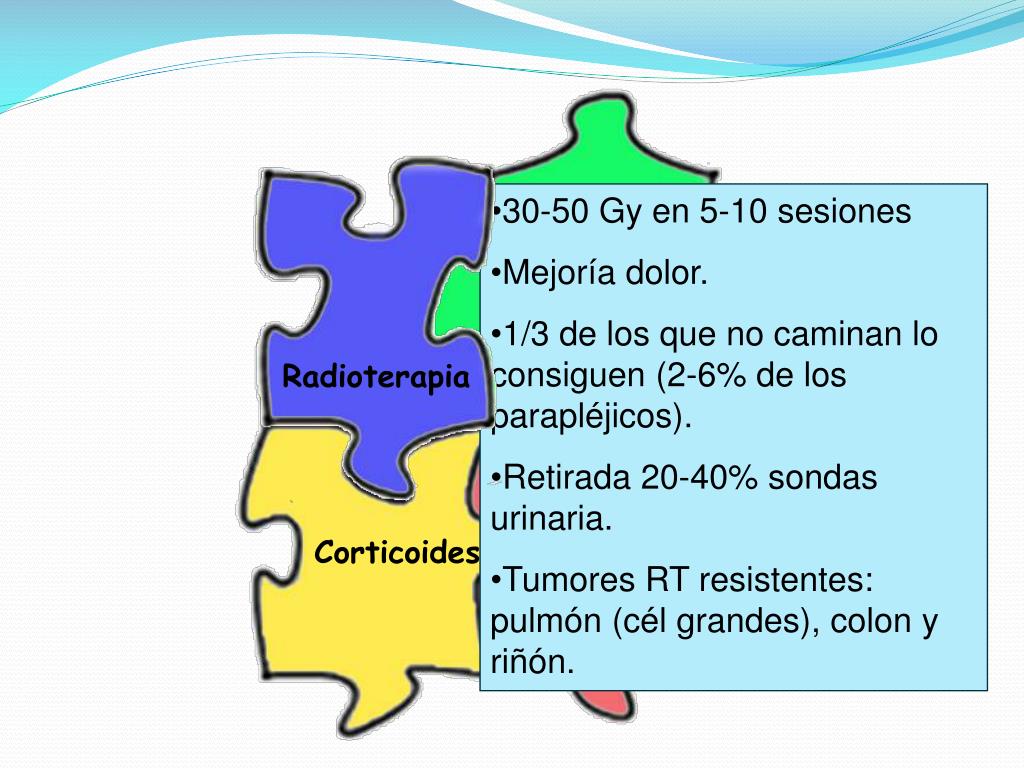 Radioterapia

Corticoides

•30-50 Gy en 5-10 sesiones

•Mejoría dolor.

•1/3 de los que no caminan lo consiguen (2-6% de los parapléjicos).

•Retirada 20-40% sondas urinaria.

•Tumores RT resistentes: pulmón (cél grandes), colon y riñón.